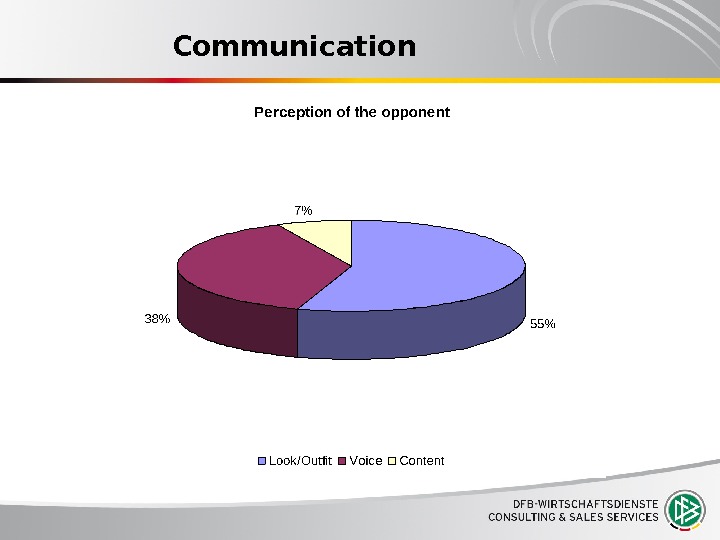 Communication

Perception of the opponent

7%

38%

55%

Look/Outfit Voice Content

DFB-WIRTSCHAFTSDIENSTE
CONSULTING & SALES SERVICES